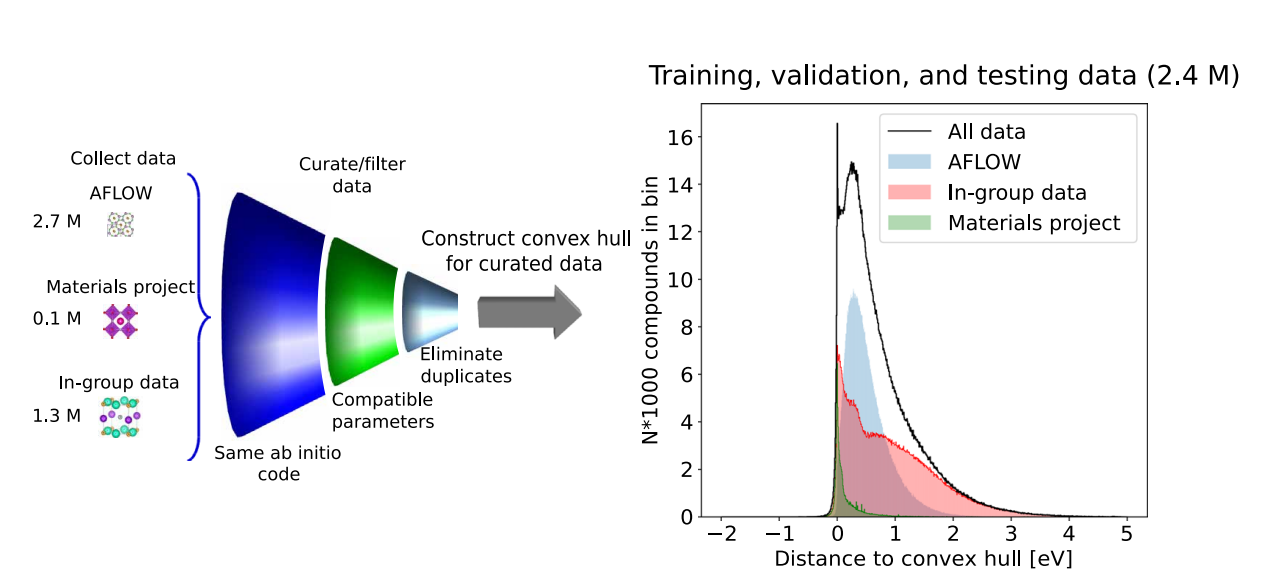 Collect data

AFLOW
2.7 M

Materials project
0.1 M

In-group data
1.3 M

Curate/filter data

Same ab initio code

Compatible parameters

Eliminate duplicates

Construct convex hull for curated data

Training, validation, and testing data (2.4 M)

All data
AFLOW
In-group data
Materials project

N*1000 compounds in bin

16
14
12
10
8
6
4
2
0

−2 −1 0 1 2 3 4 5

Distance to convex hull [eV]